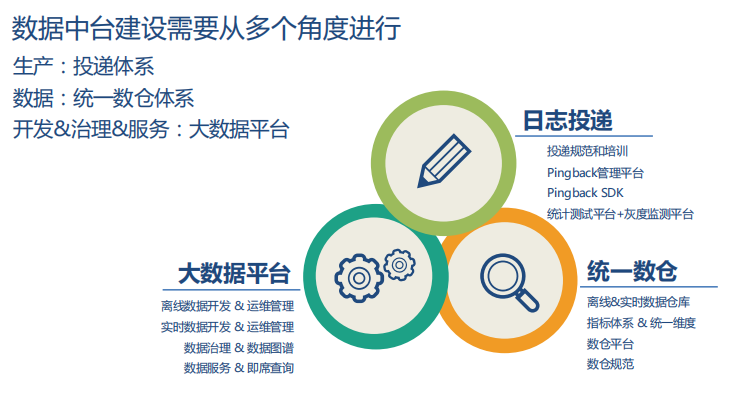 数据中台建设需要从多个角度进行

生产：投递体系
数据：统一数仓体系
开发&治理&服务：大数据平台

日志投递
投递规范和培训
Pingback管理平台
Pingback SDK
统计测试平台+灰度监测平台

大数据平台
离线数据开发 & 运维管理
实时数据开发 & 运维管理
数据治理 & 数据图谱
数据服务 & 即席查询

统一数仓
离线&实时数据仓库
指标体系 & 统一维度
数仓平台
数仓规范